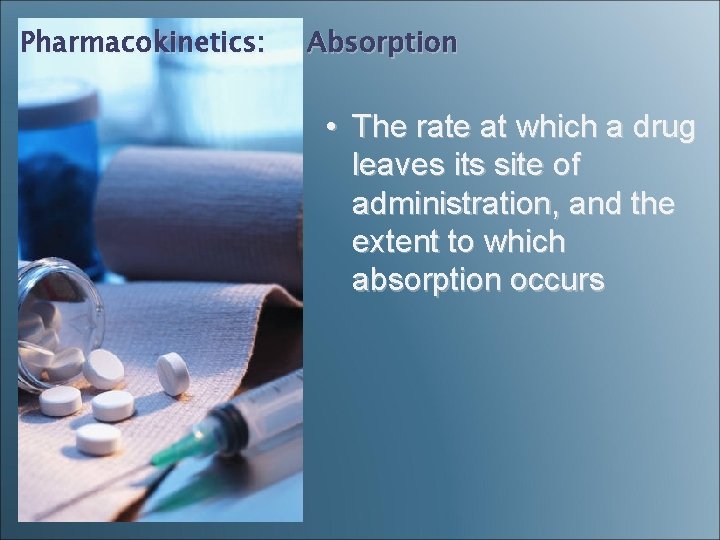 Pharmacokinetics: Absorption

• The rate at which a drug leaves its site of administration, and the extent to which absorption occurs